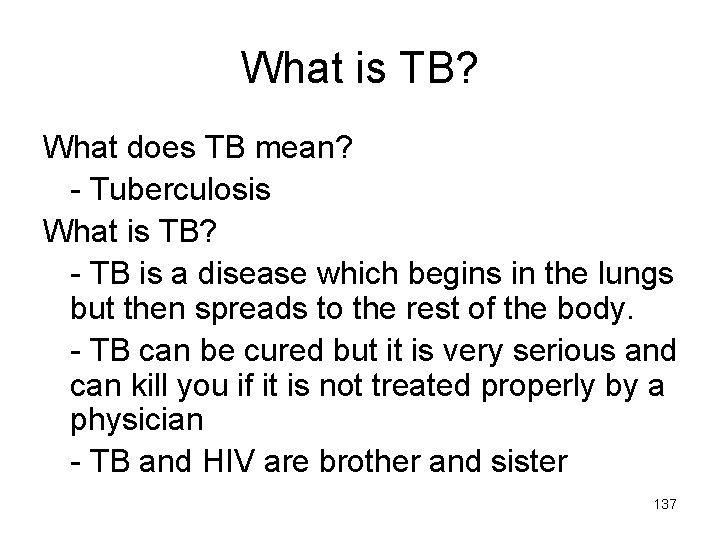 What is TB?

What does TB mean?

- Tuberculosis

What is TB?

- TB is a disease which begins in the lungs but then spreads to the rest of the body.

- TB can be cured but it is very serious and can kill you if it is not treated properly by a physician

- TB and HIV are brother and sister

137